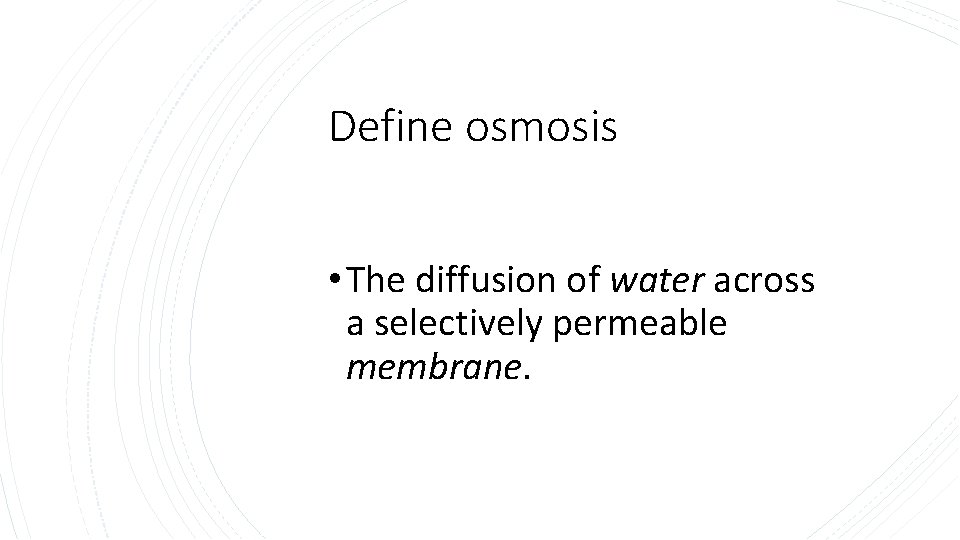 Define osmosis

• The diffusion of water across a selectively permeable membrane.